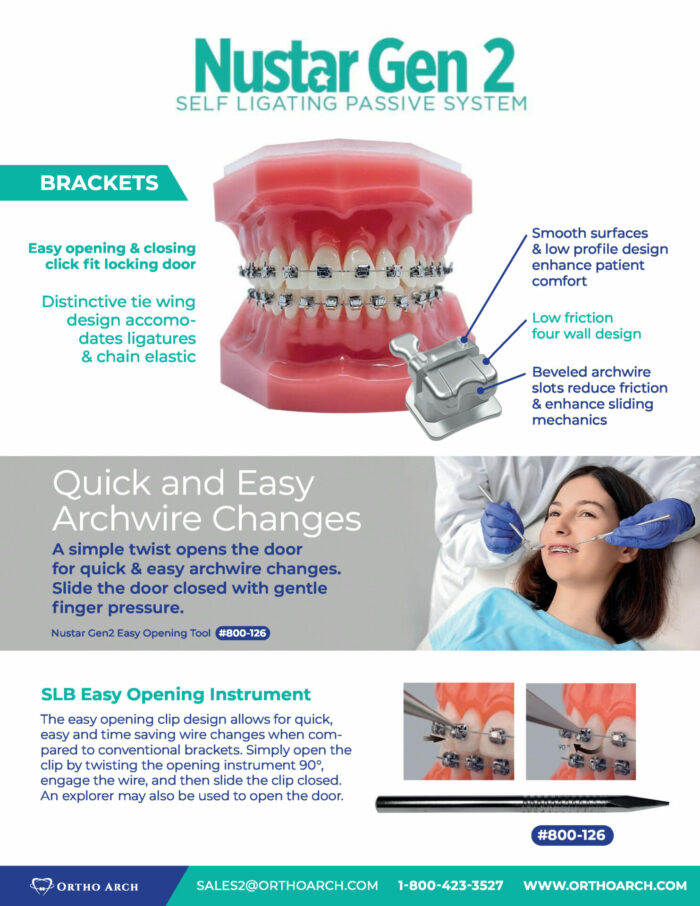 Nustar Gen 2
SELF LIGATING PASSIVE SYSTEM

BRACKETS

Easy opening & closing click fit locking door

Distinctive tie wing design accomodates ligatures & chain elastic

Smooth surfaces & low profile design enhance patient comfort

Low friction four wall design

Beveled archwire slots reduce friction & enhance sliding mechanics

Quick and Easy Archwire Changes

A simple twist opens the door for quick & easy archwire changes. Slide the door closed with gentle finger pressure.

Nustar Gen2 Easy Opening Tool #800-126

SLB Easy Opening Instrument

The easy opening clip design allows for quick, easy and time saving wire changes when compared to conventional brackets. Simply open the clip by twisting the opening instrument 90°, engage the wire, and then slide the clip closed. An explorer may also be used to open the door.

90°

#800-126

ORTHO ARCH SALES2@ORTHOARCH.COM 1-800-423-3527 WWW.ORTHOARCH.COM